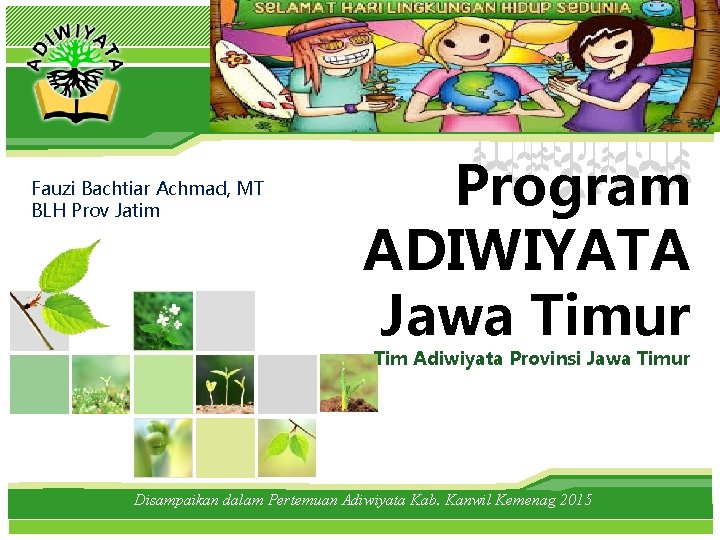 ADIWIYATA

SELAMAT HARI LINGKUNGAN HIDUP SEDUNIA

Fauzi Bachtiar Achmad, MT
BLH Prov Jatim

Program ADIWIYATA Jawa Timur

Tim Adiwiyata Provinsi Jawa Timur

Disampaikan dalam Pertemuan Adiwiyata Kab. Kanwil Kemenag 2015